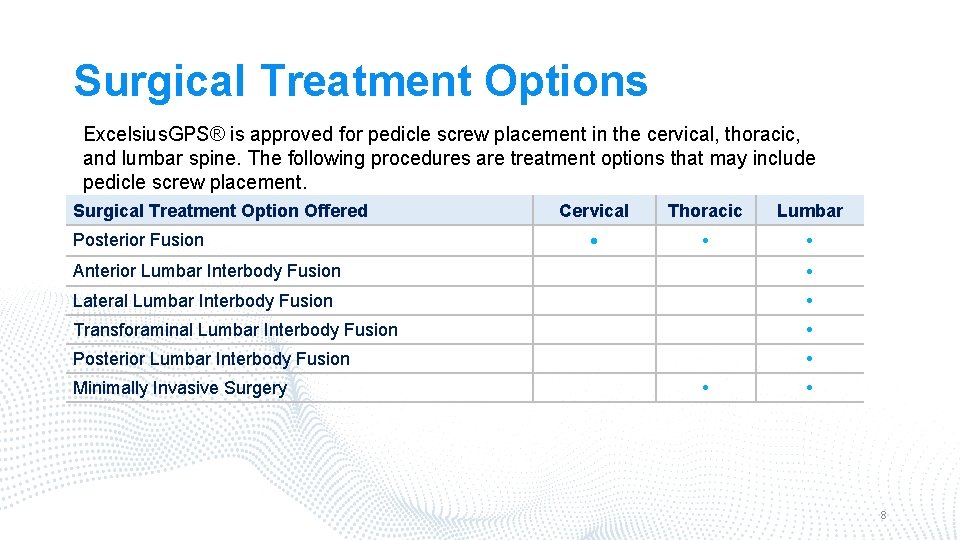 Surgical Treatment Options

ExcelsiusGPS® is approved for pedicle screw placement in the cervical, thoracic, and lumbar spine. The following procedures are treatment options that may include pedicle screw placement.

| Surgical Treatment Option Offered | Cervical | Thoracic | Lumbar |
|---|---|---|---|
| Posterior Fusion | • | • | • |
| Anterior Lumbar Interbody Fusion | | | • |
| Lateral Lumbar Interbody Fusion | | | • |
| Transforaminal Lumbar Interbody Fusion | | | • |
| Posterior Lumbar Interbody Fusion | | | • |
| Minimally Invasive Surgery | | • | • |

8